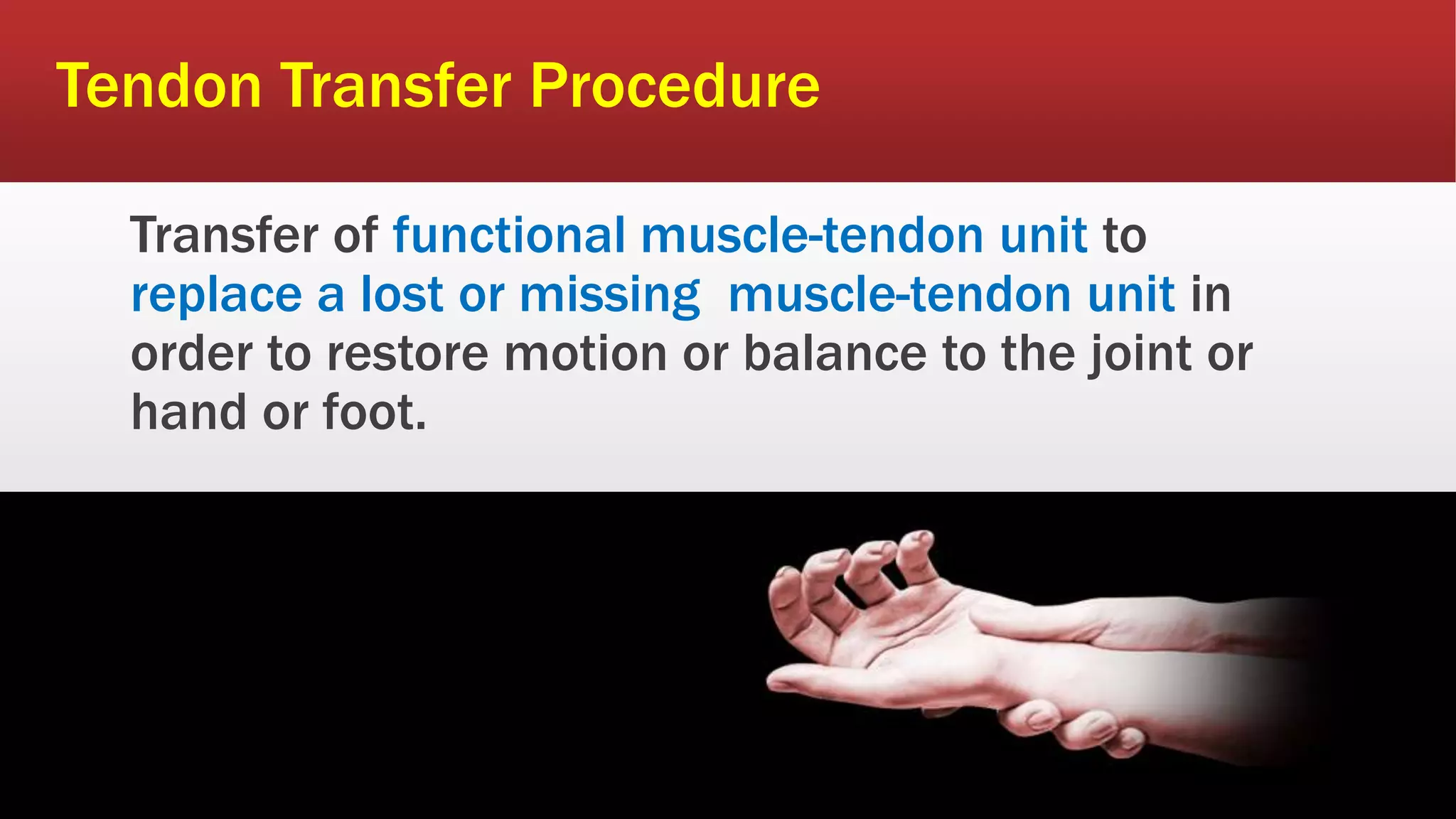 Tendon Transfer Procedure

Transfer of functional muscle-tendon unit to replace a lost or missing muscle-tendon unit in order to restore motion or balance to the joint or hand or foot.